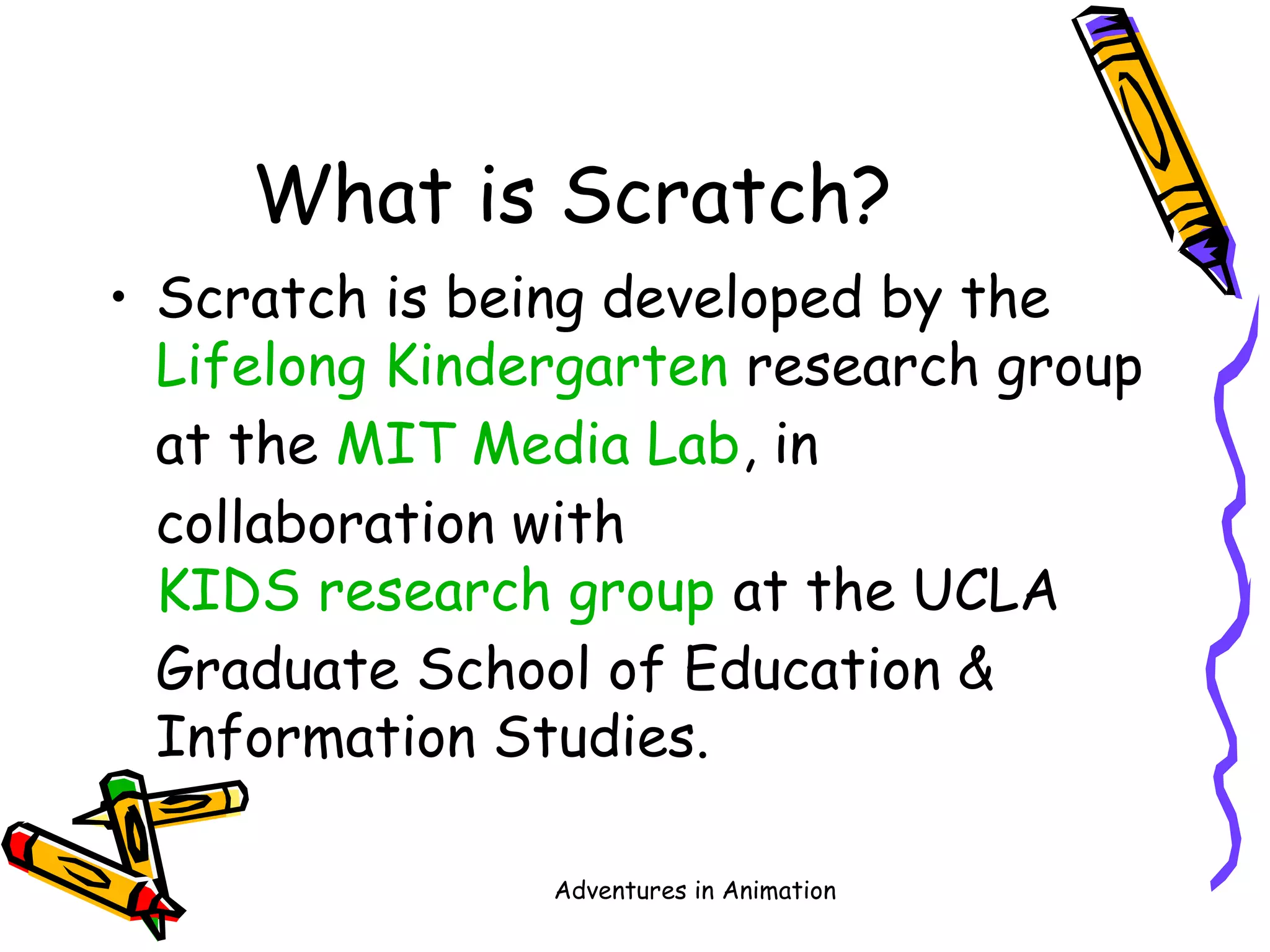 What is Scratch?

• Scratch is being developed by the Lifelong Kindergarten research group at the MIT Media Lab, in collaboration with KIDS research group at the UCLA Graduate School of Education & Information Studies.

Adventures in Animation